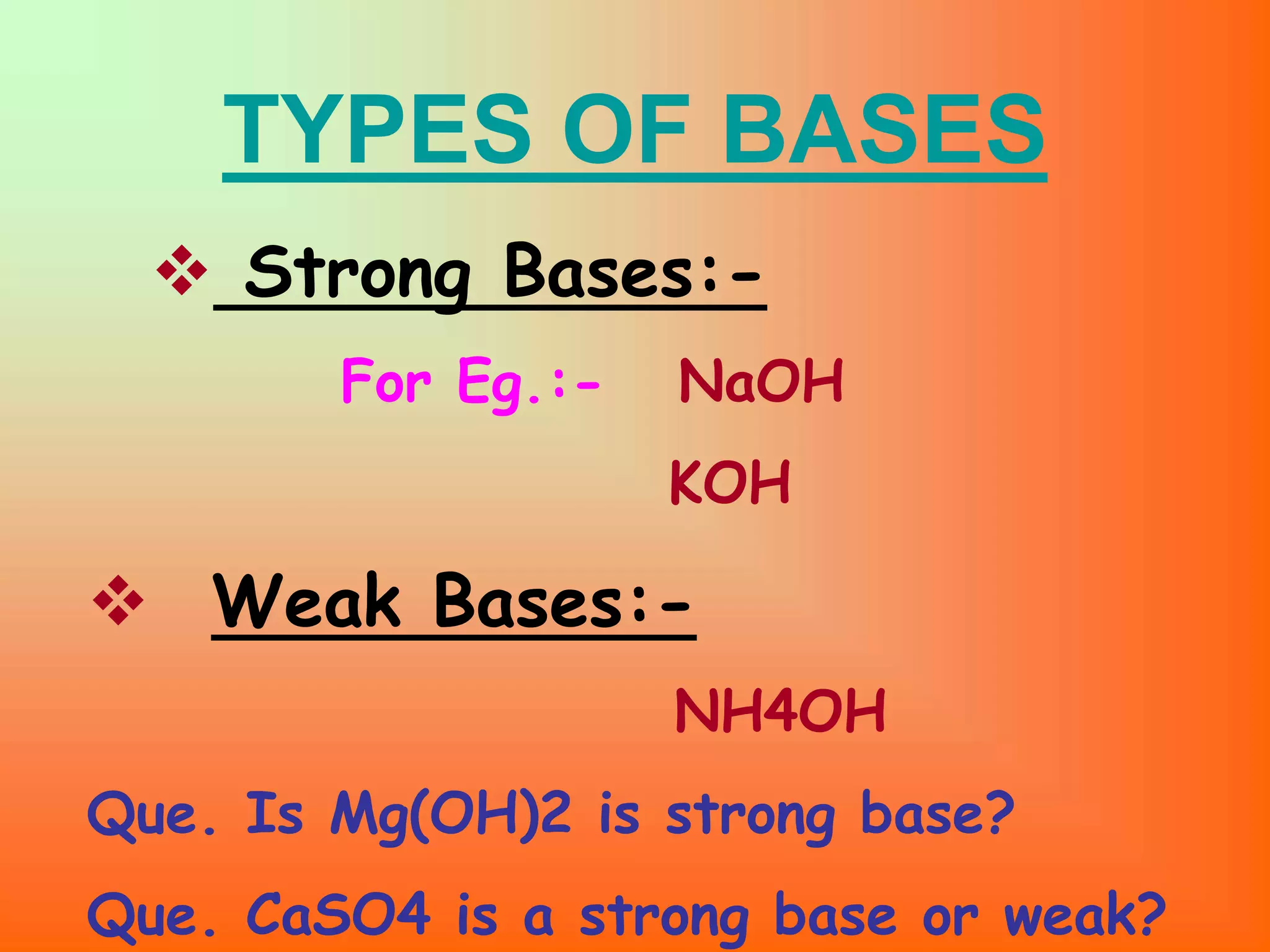 TYPES OF BASES

❖ Strong Bases:-

For Eg.:- NaOH

KOH

❖ Weak Bases:-

NH4OH

Que. Is Mg(OH)2 is strong base?

Que. CaSO4 is a strong base or weak?